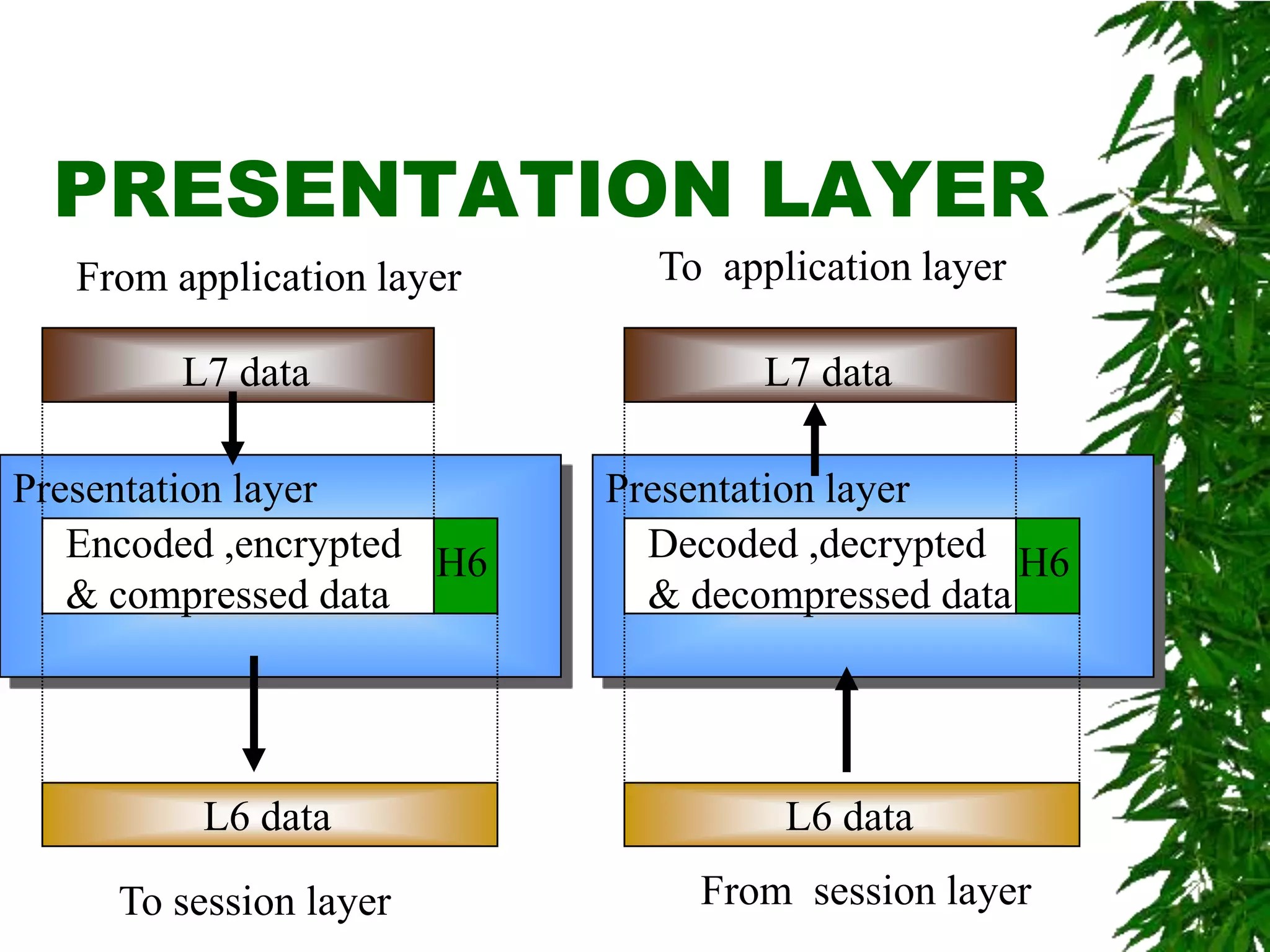 PRESENTATION LAYER

From application layer

L7 data

Presentation layer

Encoded ,encrypted & compressed data

H6

L6 data

To session layer

To application layer

L7 data

Presentation layer

Decoded ,decrypted & decompressed data

H6

L6 data

From session layer